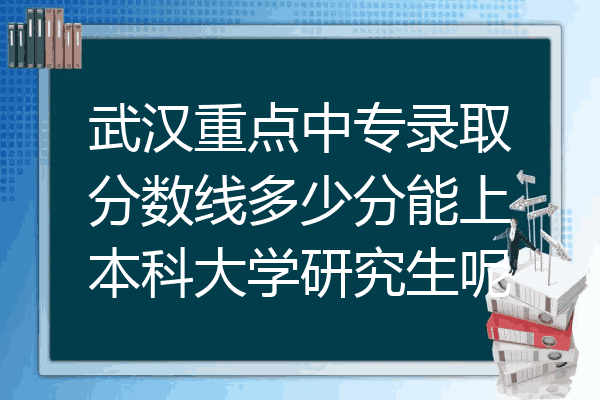 武汉重点中专录取分数线多少分能上本科大学研究生呢